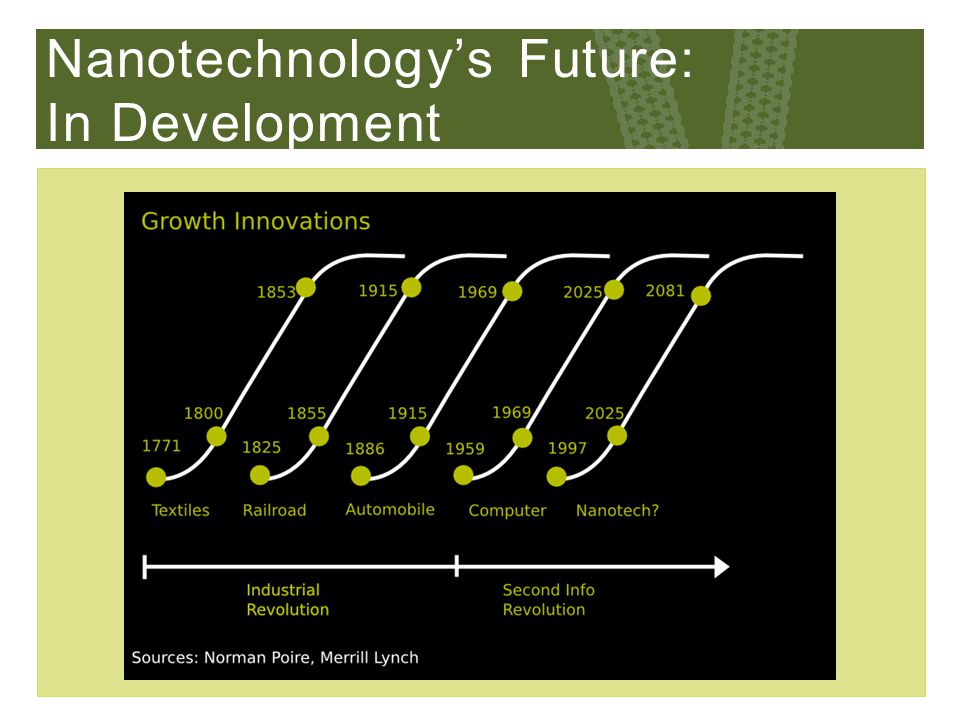 Nanotechnology's Future:
In Development

Growth Innovations

1853
1915
1969
2025
2081

1800
1855
1915
1969
2025

1771
1825
1886
1959
1997

Textiles
Railroad
Automobile
Computer
Nanotech?

Industrial Revolution

Second Info Revolution

Sources: Norman Poire, Merrill Lynch